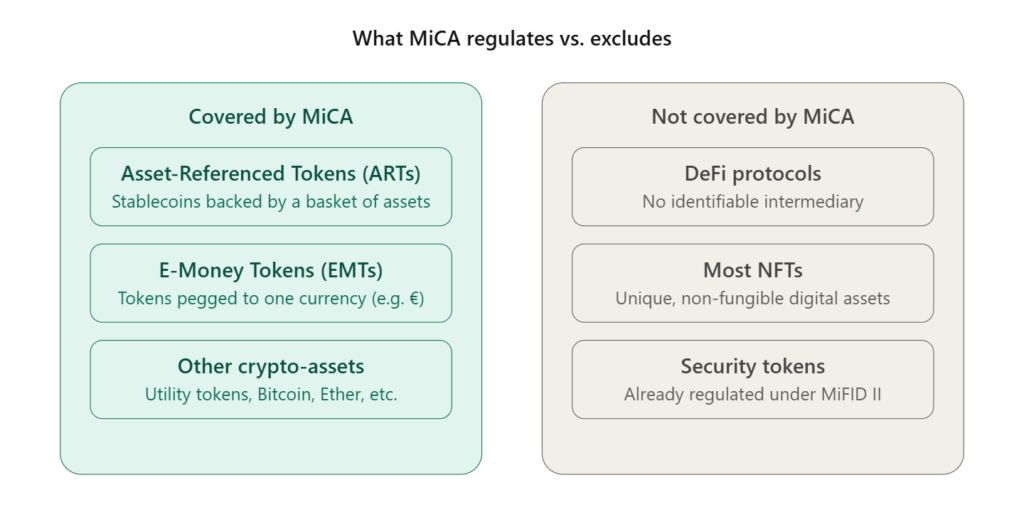 What MiCA regulates vs. excludes

Covered by MiCA

Asset-Referenced Tokens (ARTs)
Stablecoins backed by a basket of assets

E-Money Tokens (EMTs)
Tokens pegged to one currency (e.g. €)

Other crypto-assets
Utility tokens, Bitcoin, Ether, etc.

Not covered by MiCA

DeFi protocols
No identifiable intermediary

Most NFTs
Unique, non-fungible digital assets

Security tokens
Already regulated under MiFID II